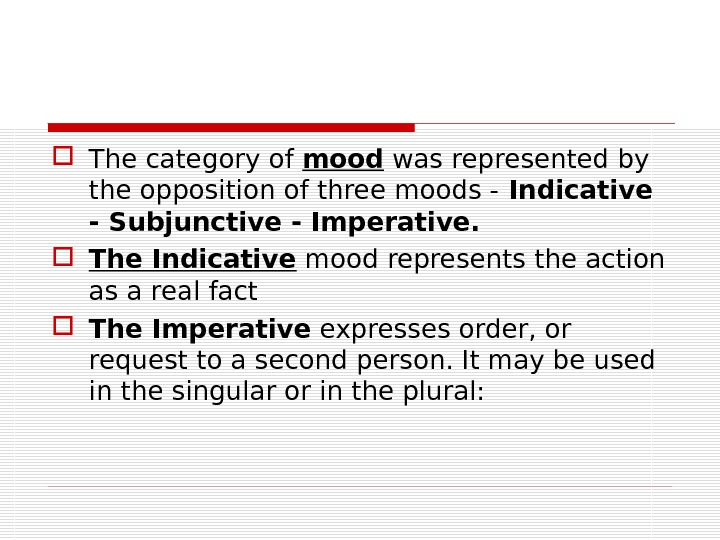 The category of mood was represented by the opposition of three moods - Indicative - Subjunctive - Imperative.

The Indicative mood represents the action as a real fact

The Imperative expresses order, or request to a second person. It may be used in the singular or in the plural: